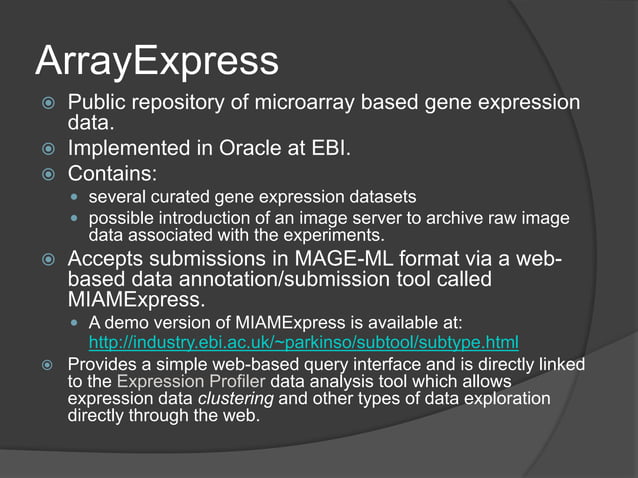 ArrayExpress

Public repository of microarray based gene expression data.

Implemented in Oracle at EBI.

Contains:

several curated gene expression datasets

possible introduction of an image server to archive raw image data associated with the experiments.

Accepts submissions in MAGE-ML format via a web-based data annotation/submission tool called MIAMExpress.

A demo version of MIAMExpress is available at: http://industry.ebi.ac.uk/~parkinso/subtool/subtype.html

Provides a simple web-based query interface and is directly linked to the Expression Profiler data analysis tool which allows expression data clustering and other types of data exploration directly through the web.